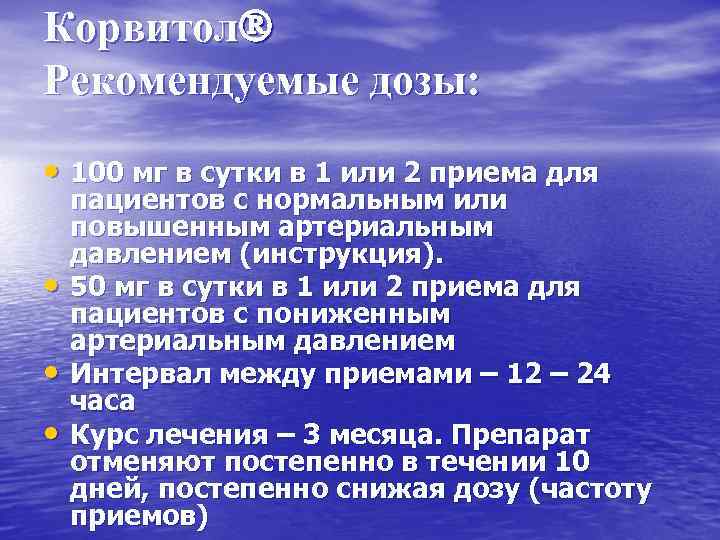 Корвитол®
Рекомендуемые дозы:

• 100 мг в сутки в 1 или 2 приема для пациентов с нормальным или повышенным артериальным давлением (инструкция).
• 50 мг в сутки в 1 или 2 приема для пациентов с пониженным артериальным давлением
• Интервал между приемами – 12 – 24 часа
• Курс лечения – 3 месяца. Препарат отменяют постепенно в течении 10 дней, постепенно снижая дозу (частоту приемов)